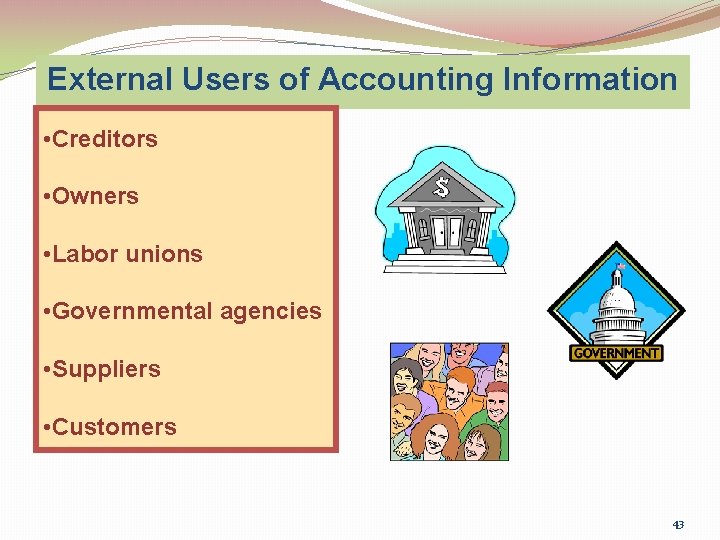 External Users of Accounting Information

•Creditors

•Owners

•Labor unions

•Governmental agencies

•Suppliers

•Customers

$

GOVERNMENT

43